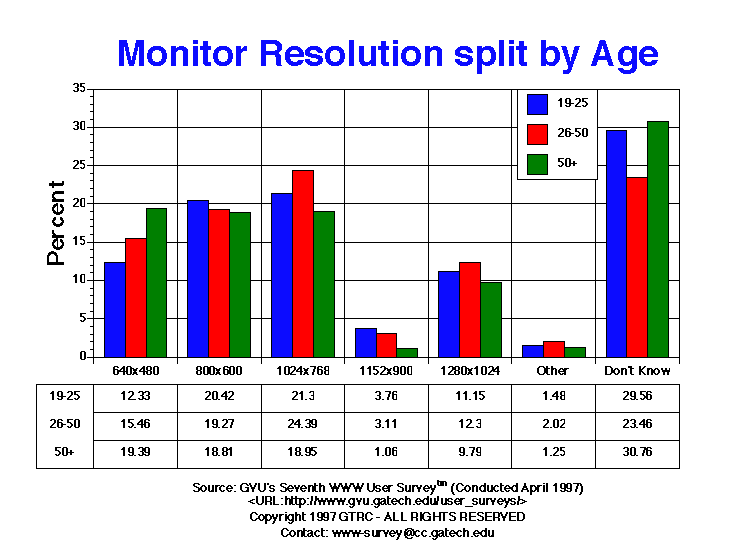 Monitor Resolution split by Age

Percent

35
30
25
20
15
10
5
0

19-25
26-50
50+

| | 640x480 | 800x600 | 1024x768 | 1152x900 | 1280x1024 | Other | Don't Know |
|---|---|---|---|---|---|---|---|
| 19-25 | 12.33 | 20.42 | 21.3 | 3.76 | 11.15 | 1.48 | 29.56 |
| 26-50 | 15.46 | 19.27 | 24.39 | 3.11 | 12.3 | 2.02 | 23.46 |
| 50+ | 19.39 | 18.81 | 18.95 | 1.06 | 9.79 | 1.25 | 30.76 |

Source: GVU's Seventh WWW User Survey$^{tm}$ (Conducted April 1997)
<URL:http://www.gvu.gatech.edu/user_surveys/>
Copyright 1997 GTRC - ALL RIGHTS RESERVED
Contact: www-survey@cc.gatech.edu